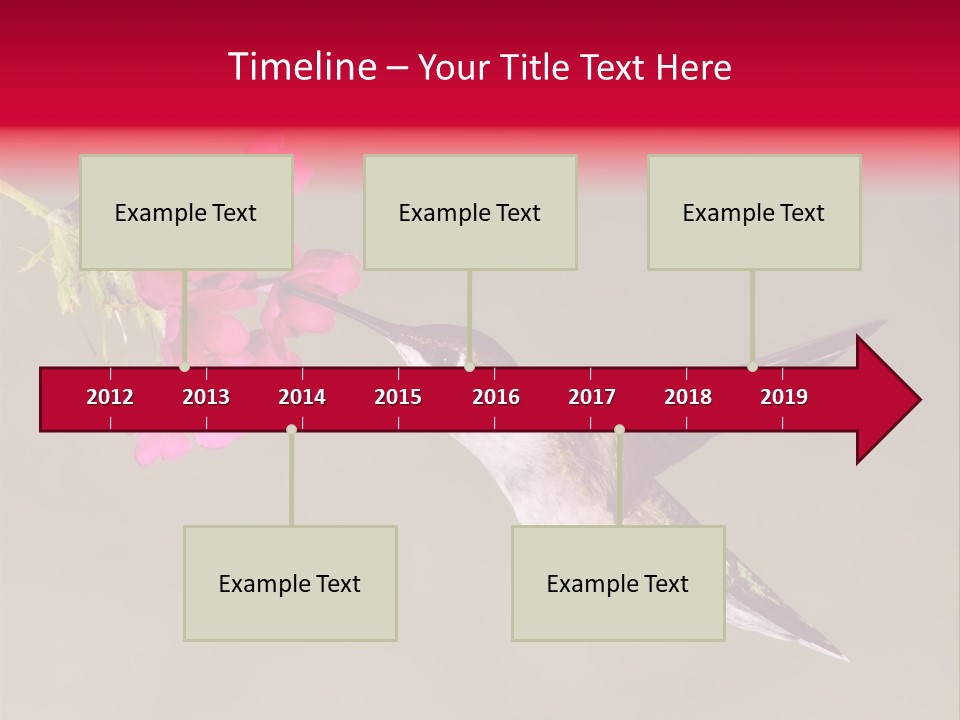 Timeline – Your Title Text Here

Example Text

Example Text

Example Text

2012 2013 2014 2015 2016 2017 2018 2019

Example Text

Example Text